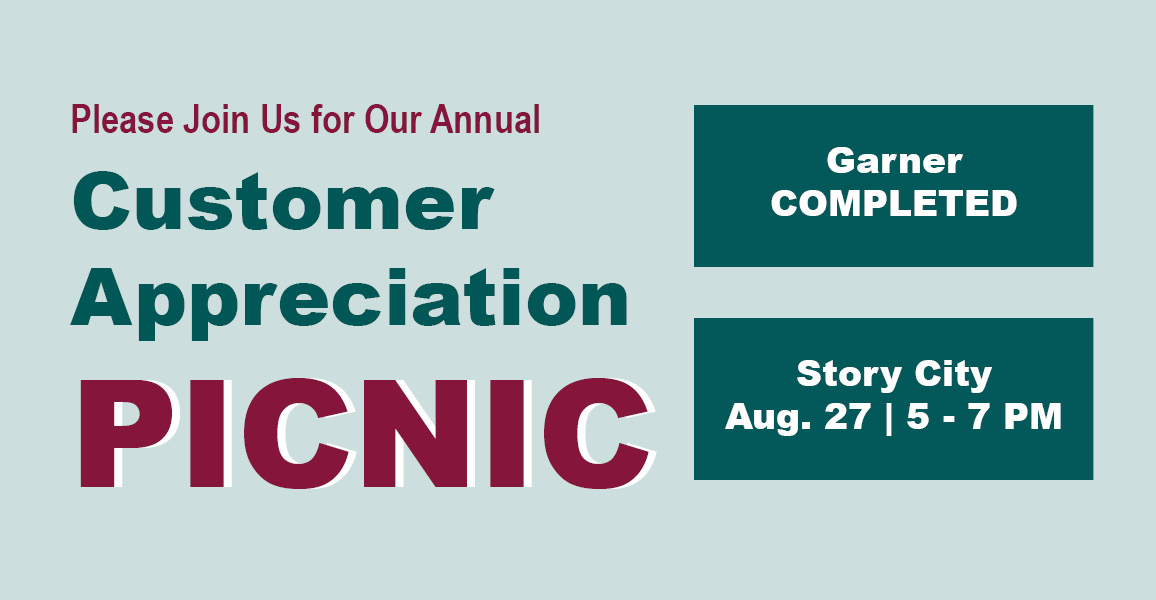 Please Join Us for Our Annual

Customer Appreciation

PICNIC

Garner
COMPLETED

Story City
Aug. 27 | 5 - 7 PM